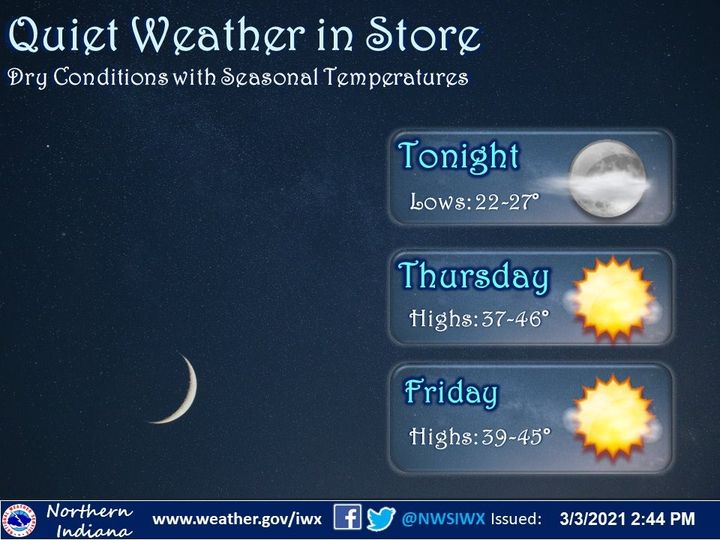 Quiet Weather in Store
Dry Conditions with Seasonal Temperatures

Tonight
Lows: 22-27°

Thursday
Highs: 37-46°

Friday
Highs: 39-45°

Northern Indiana www.weather.gov/iwx @NWSIWX Issued: 3/3/2021 2:44 PM